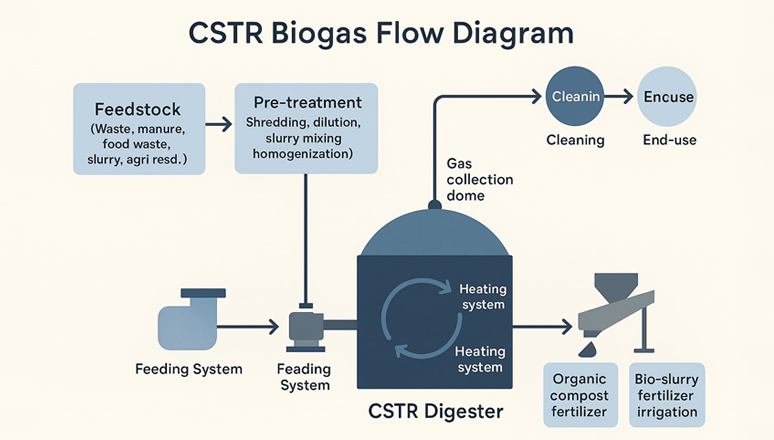 CSTR Biogas Flow Diagram

Feedstock
(Waste, manure, food waste, slurry, agri resd.)

Pre-treatment
Shredding, dilution, slurry mixing homogenization)

Cleanin

Cleaning

Encuse

End-use

Gas collection dome

Heating system

Heating system

Feeding System

Feading System

CSTR Digester

Organic compost fertilizer

Bio-slurry fertilizer irrigation